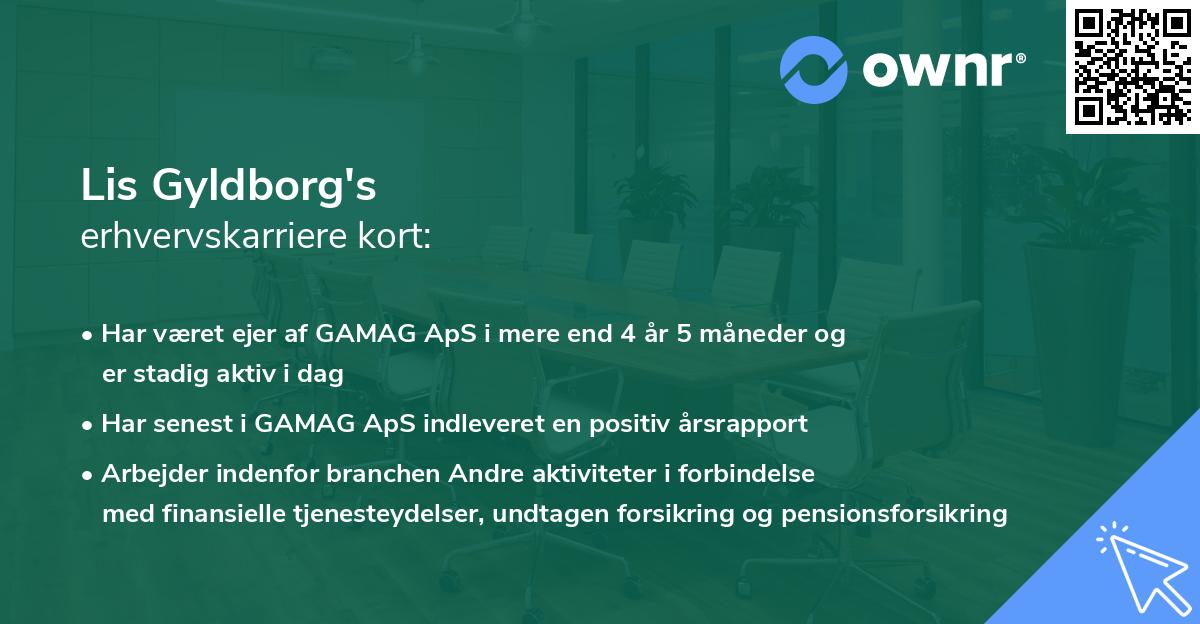 ownr®

Lis Gyldborg's
erhvervskarriere kort:

• Har været ejer af GAMAG ApS i mere end 4 år 5 måneder og er stadig aktiv i dag

• Har senest i GAMAG ApS indleveret en positiv årsrapport

• Arbejder indenfor branchen Andre aktiviteter i forbindelse med finansielle tjenesteydelser, undtagen forsikring og pensionsforsikring